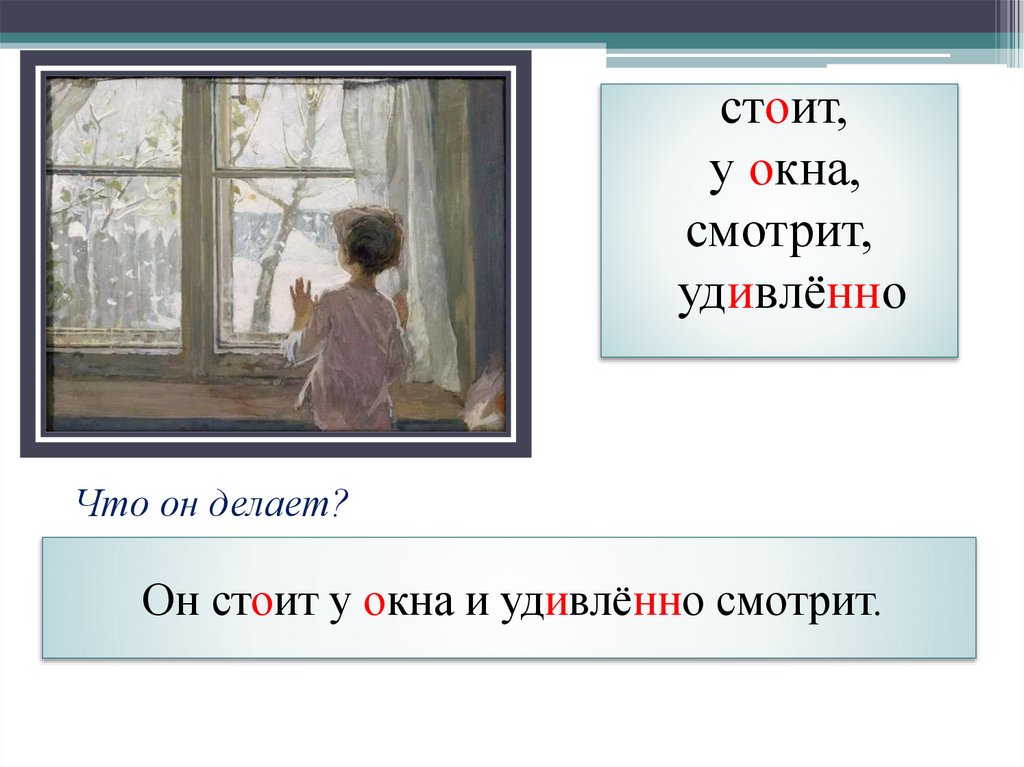 стоит,
у окна,
смотрит,
удивлённо

Что он делает?

Он стоит у окна и удивлённо смотрит.